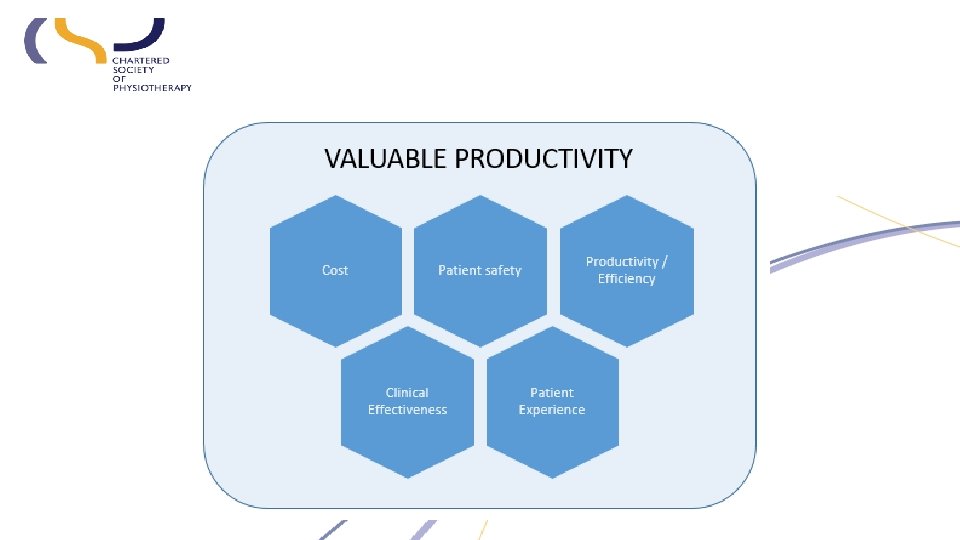 CHARTERED SOCIETY OF PHYSIOTHERAPY

VALUABLE PRODUCTIVITY

Cost

Patient safety

Productivity / Efficiency

Clinical Effectiveness

Patient Experience